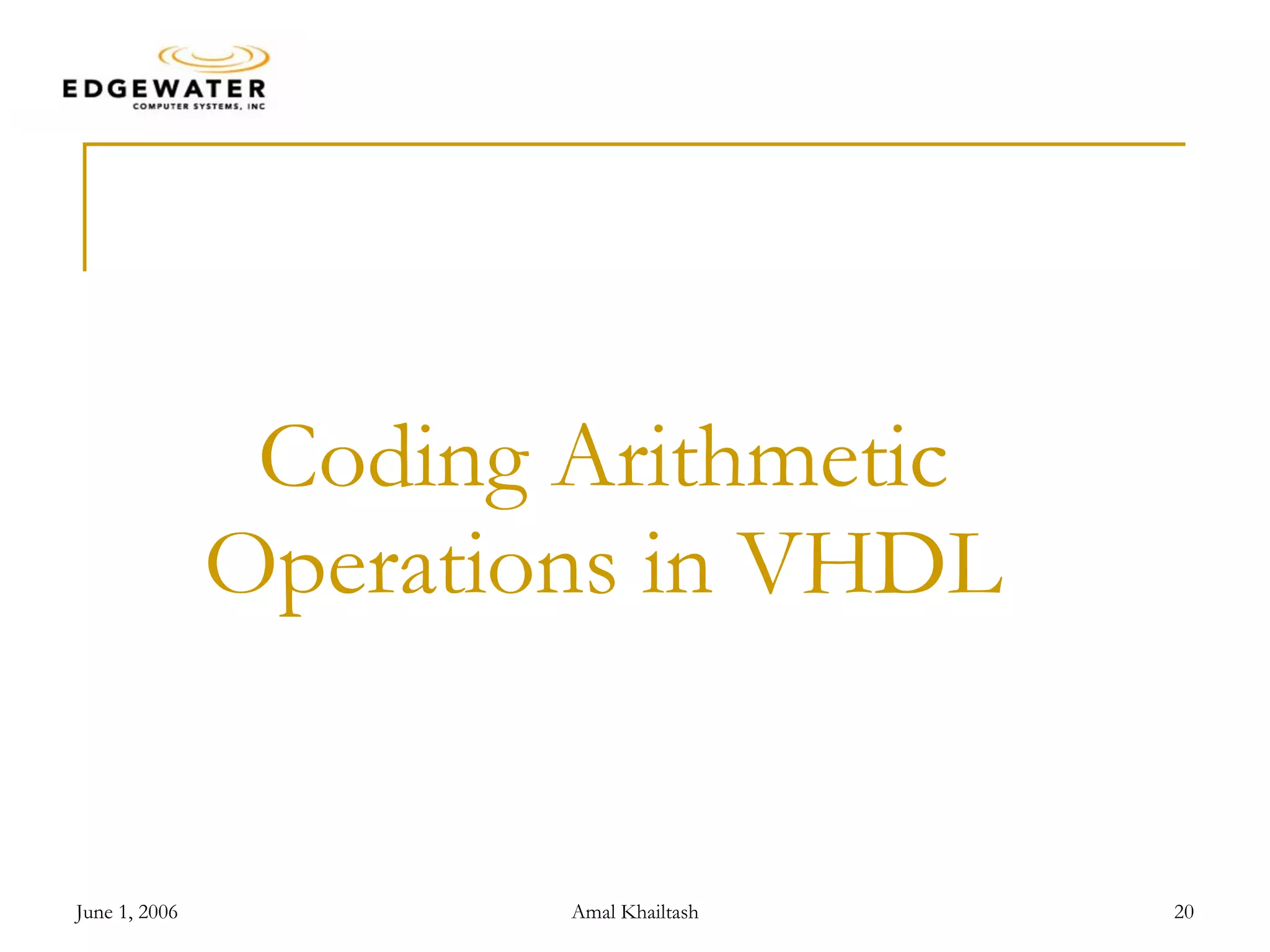 EDGEWATER
COMPUTER SYSTEMS, INC

Coding Arithmetic Operations in VHDL

June 1, 2006

Amal Khailtash

20